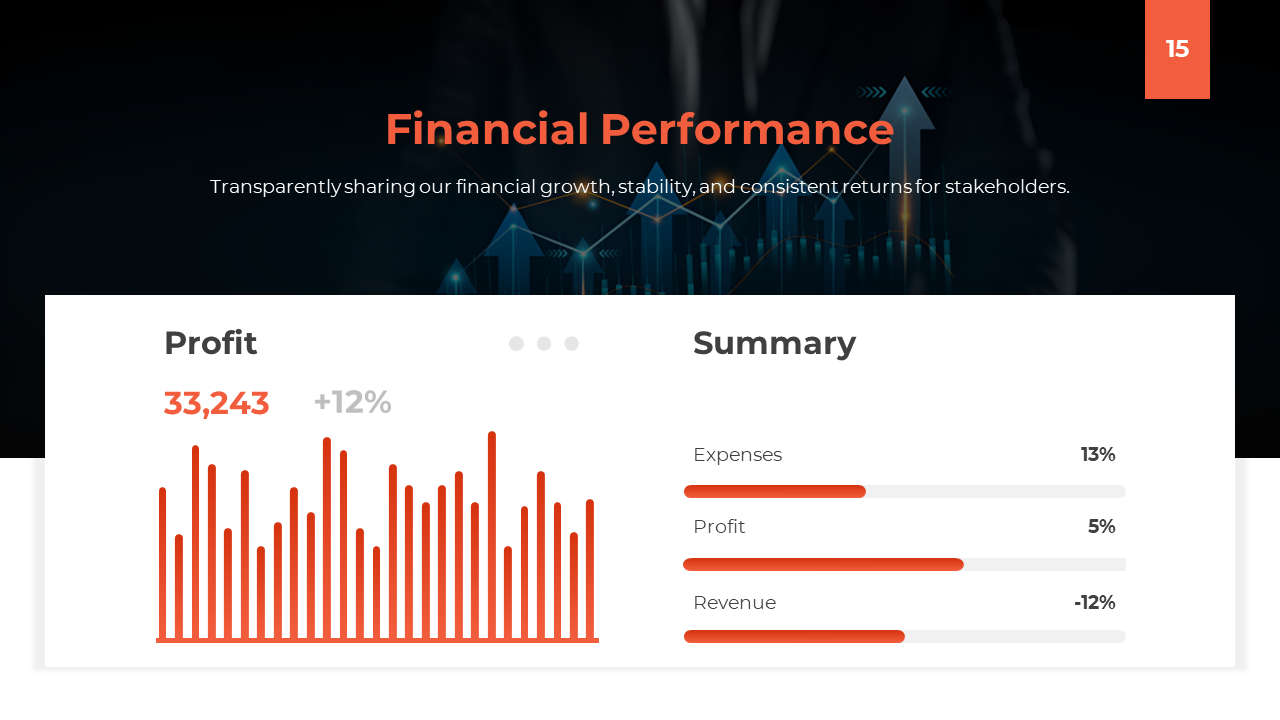 15

Financial Performance

Transparently sharing our financial growth, stability, and consistent returns for stakeholders.

Profit

33,243 +12%

Summary

Expenses 13%

Profit 5%

Revenue -12%